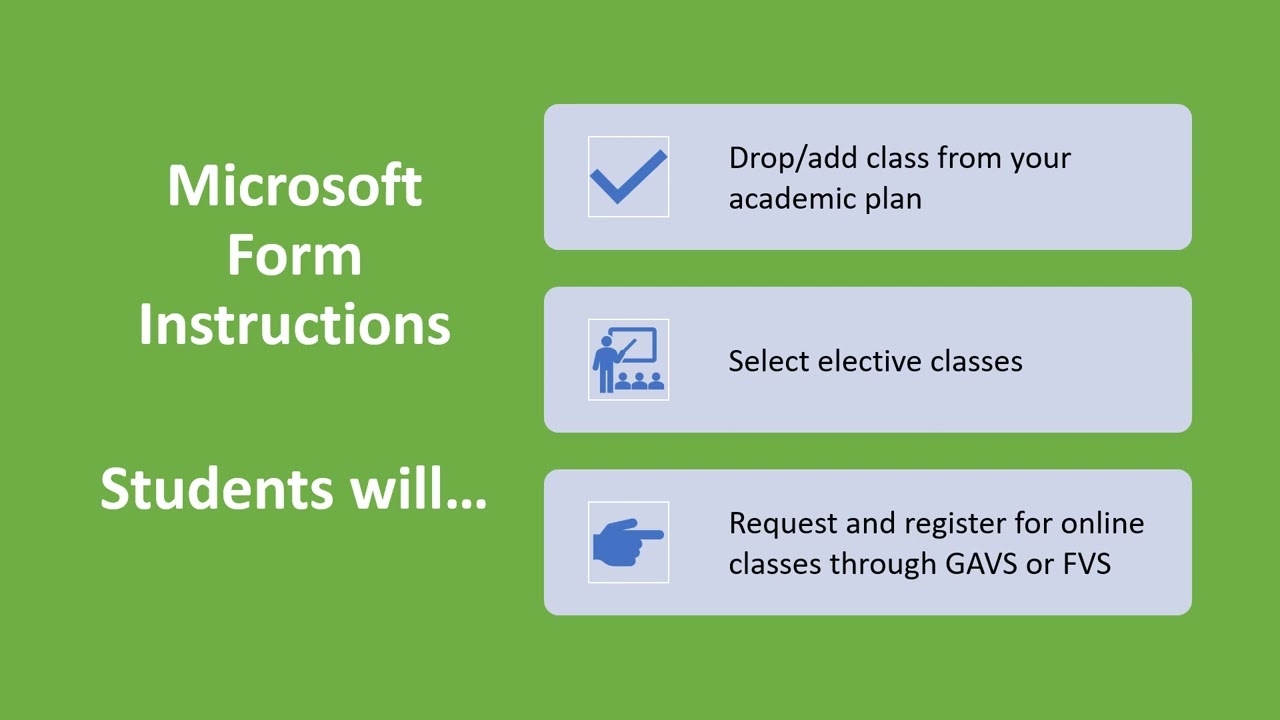 Microsoft Form Instructions

Students will…

Drop/add class from your academic plan

Select elective classes

Request and register for online classes through GAVS or FVS